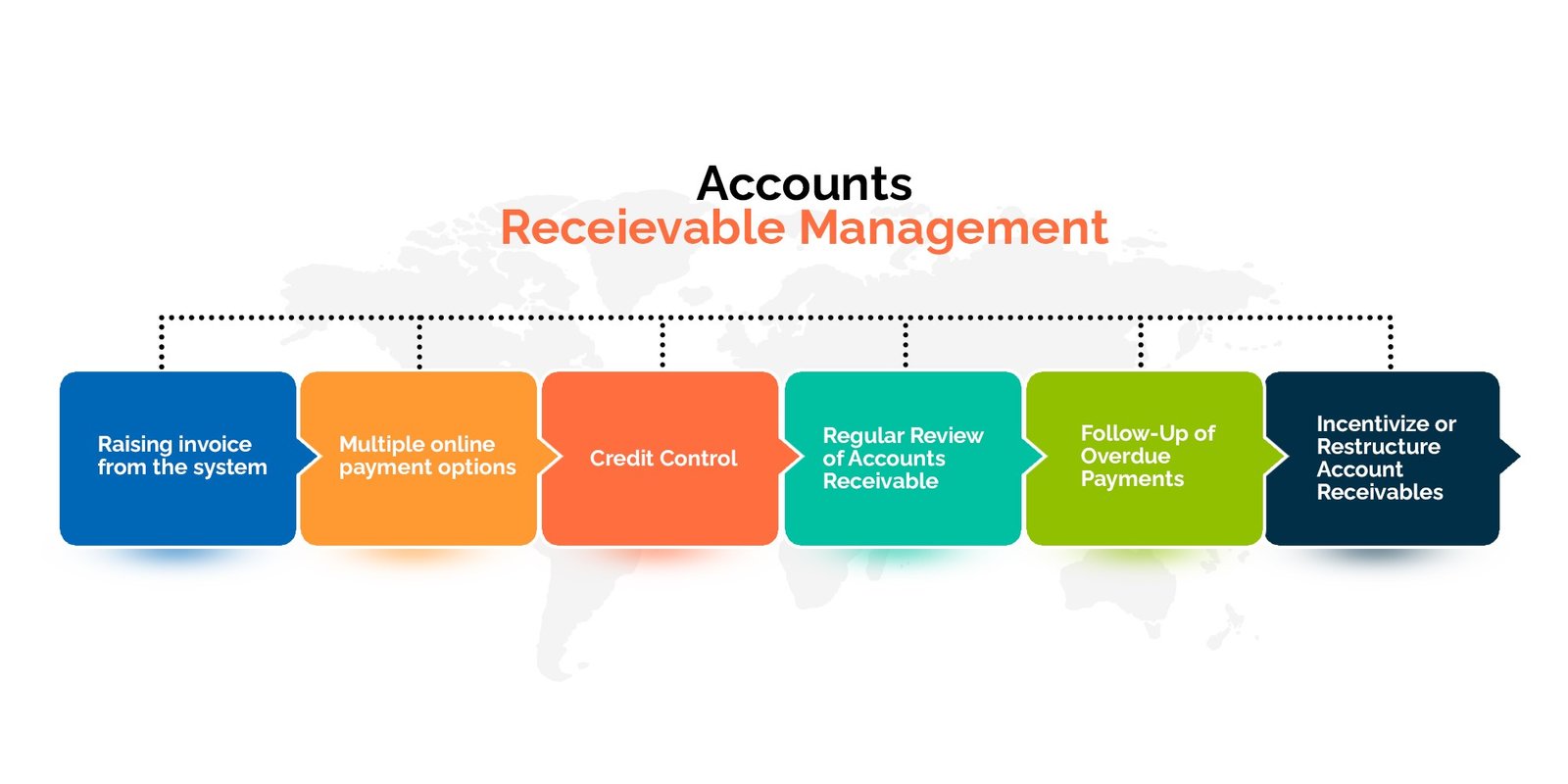 Accounts
Receievable Management

Raising invoice from the system

Multiple online payment options

Credit Control

Regular Review of Accounts Receivable

Follow-Up of Overdue Payments

Incentivize or Restructure Account Receivables